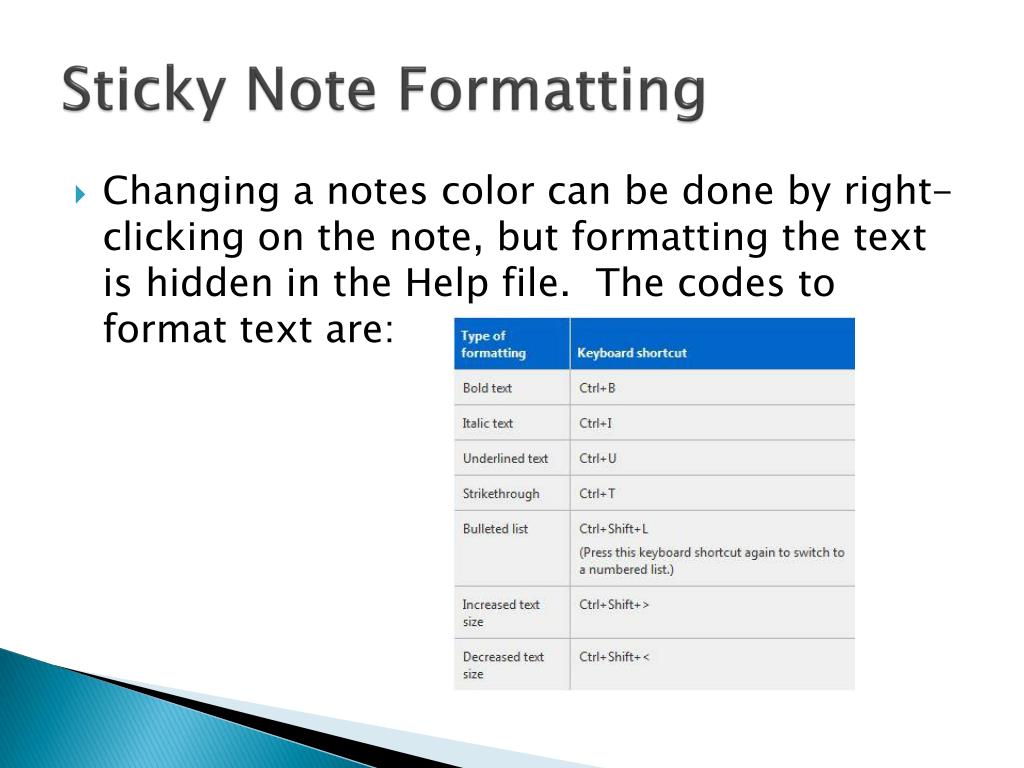 Sticky Note Formatting

Changing a notes color can be done by right-clicking on the note, but formatting the text is hidden in the Help file.  The codes to format text are:

| Type of formatting | Keyboard shortcut |
|---|---|
| Bold text | Ctrl+B |
| Italic text | Ctrl+I |
| Underlined text | Ctrl+U |
| Strikethrough | Ctrl+T |
| Bulleted list | Ctrl+Shift+L (Press this keyboard shortcut again to switch to a numbered list.) |
| Increased text size | Ctrl+Shift+> |
| Decreased text size | Ctrl+Shift+< |